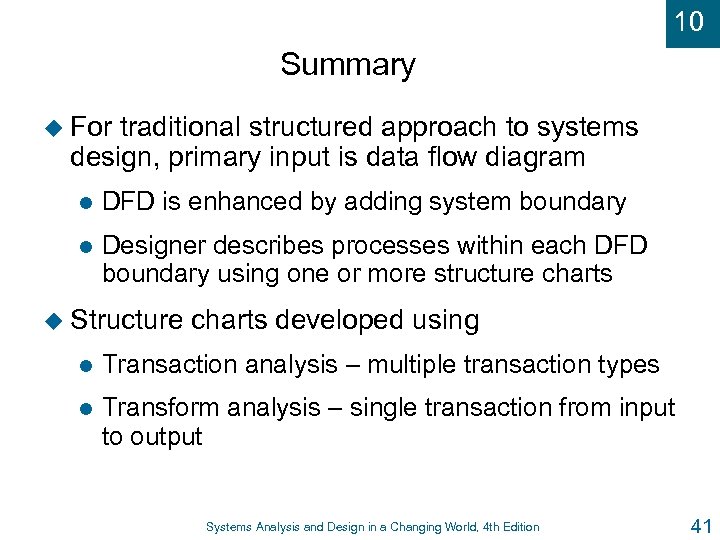 10

Summary

For traditional structured approach to systems design, primary input is data flow diagram

DFD is enhanced by adding system boundary

Designer describes processes within each DFD boundary using one or more structure charts

Structure charts developed using

Transaction analysis – multiple transaction types

Transform analysis – single transaction from input to output

Systems Analysis and Design in a Changing World, 4th Edition

41